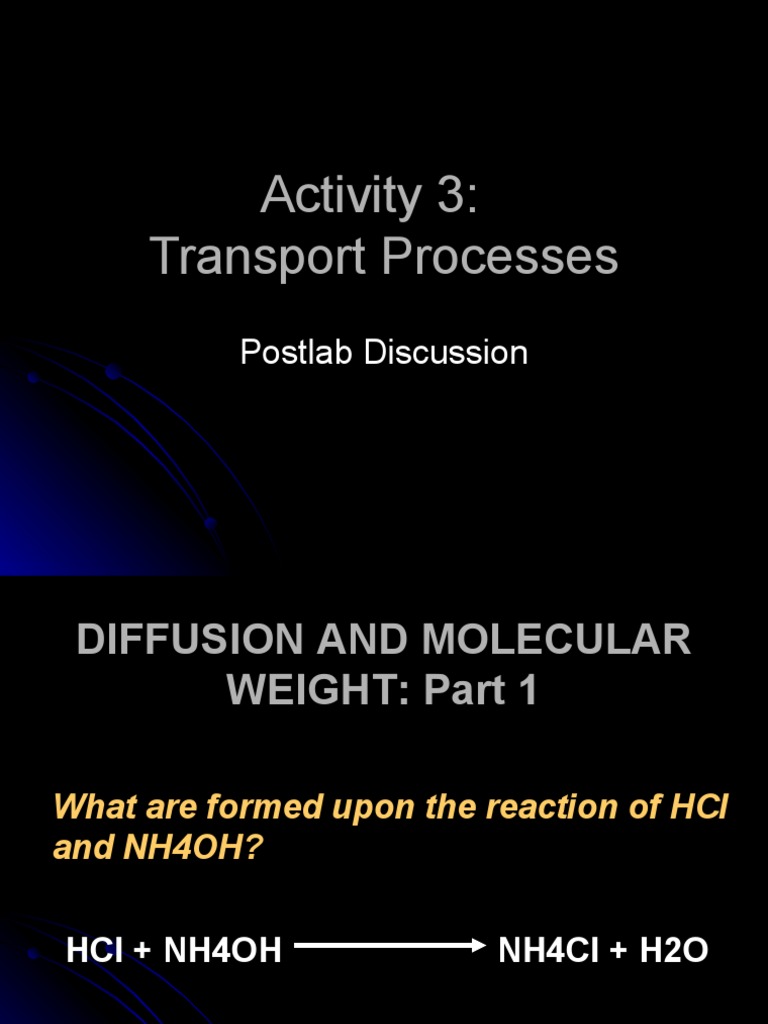 Activity 3:
Transport Processes

Postlab Discussion

DIFFUSION AND MOLECULAR WEIGHT: Part 1

What are formed upon the reaction of HCl and NH4OH?

HCl + NH4OH $\longrightarrow$ NH4Cl + H2O